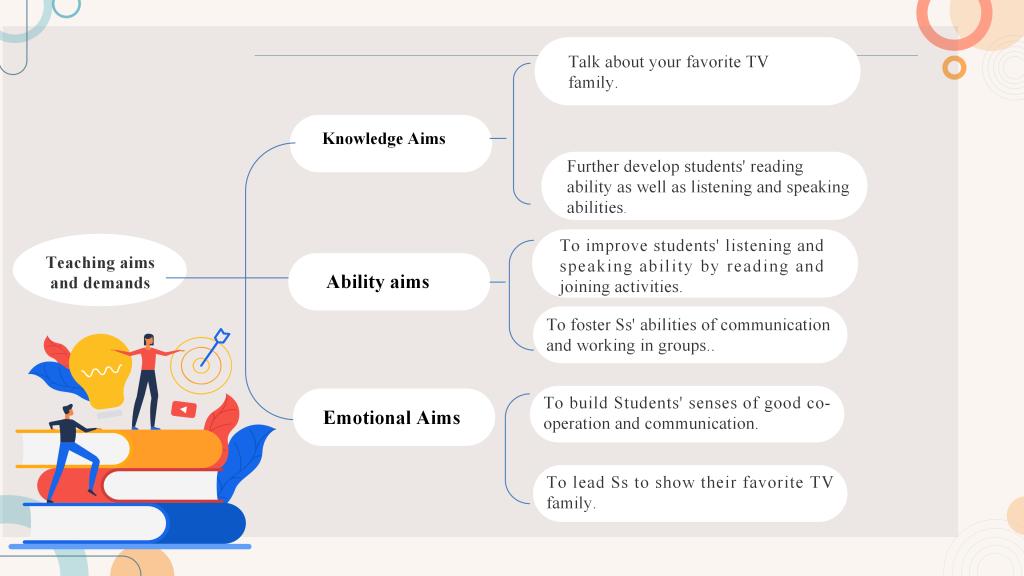 Teaching aims and demands

Knowledge Aims

Talk about your favorite TV family.

Further develop students' reading ability as well as listening and speaking abilities.

Ability aims

To improve students' listening and speaking ability by reading and joining activities.

To foster Ss' abilities of communication and working in groups..

Emotional Aims

To build Students' senses of good co-operation and communication.

To lead Ss to show their favorite TV family.